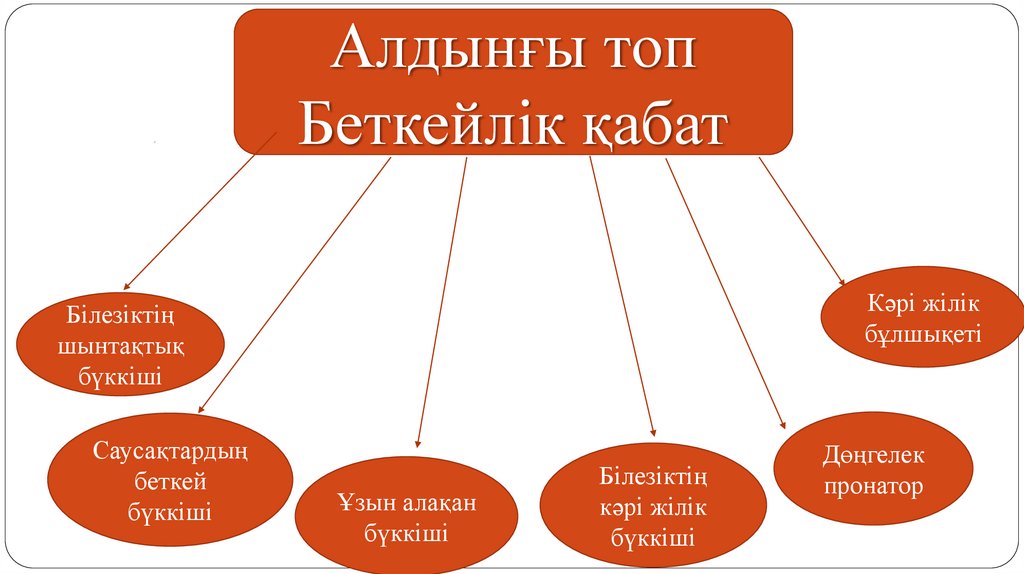 Алдынғы топ
Беткейлік қабат

Білезіктің шынтақтық бүккіші

Саусақтардың беткей бүккіші

Ұзын алақан бүккіші

Білезіктің кәрі жілік бүккіші

Дөңгелек пронатор

Кәрі жілік бұлшықеті